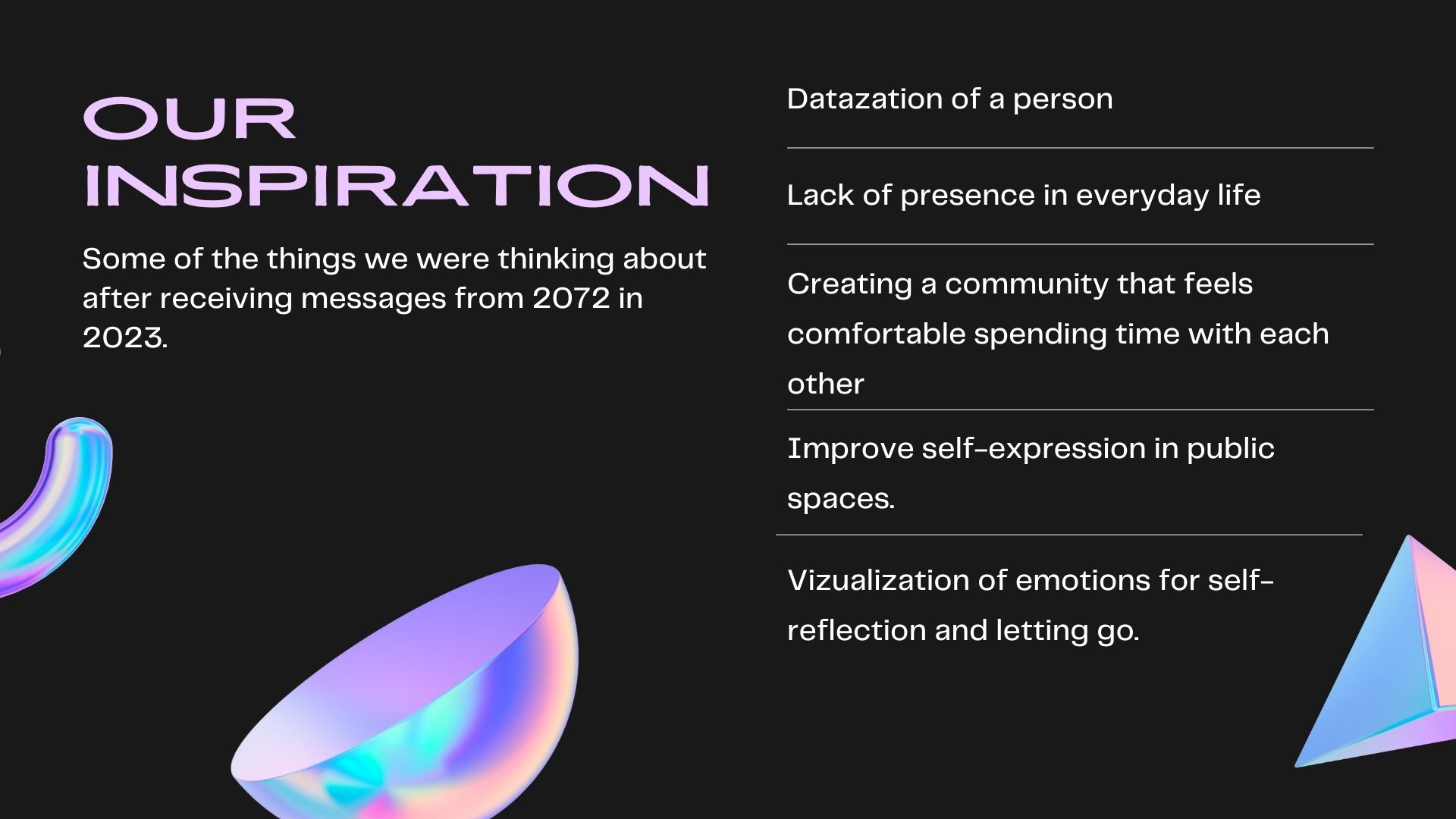 OUR INSPIRATION

Some of the things we were thinking about after receiving messages from 2072 in 2023.

Datazation of a person

Lack of presence in everyday life

Creating a community that feels comfortable spending time with each other

Improve self-expression in public spaces.

Vizualization of emotions for self-reflection and letting go.